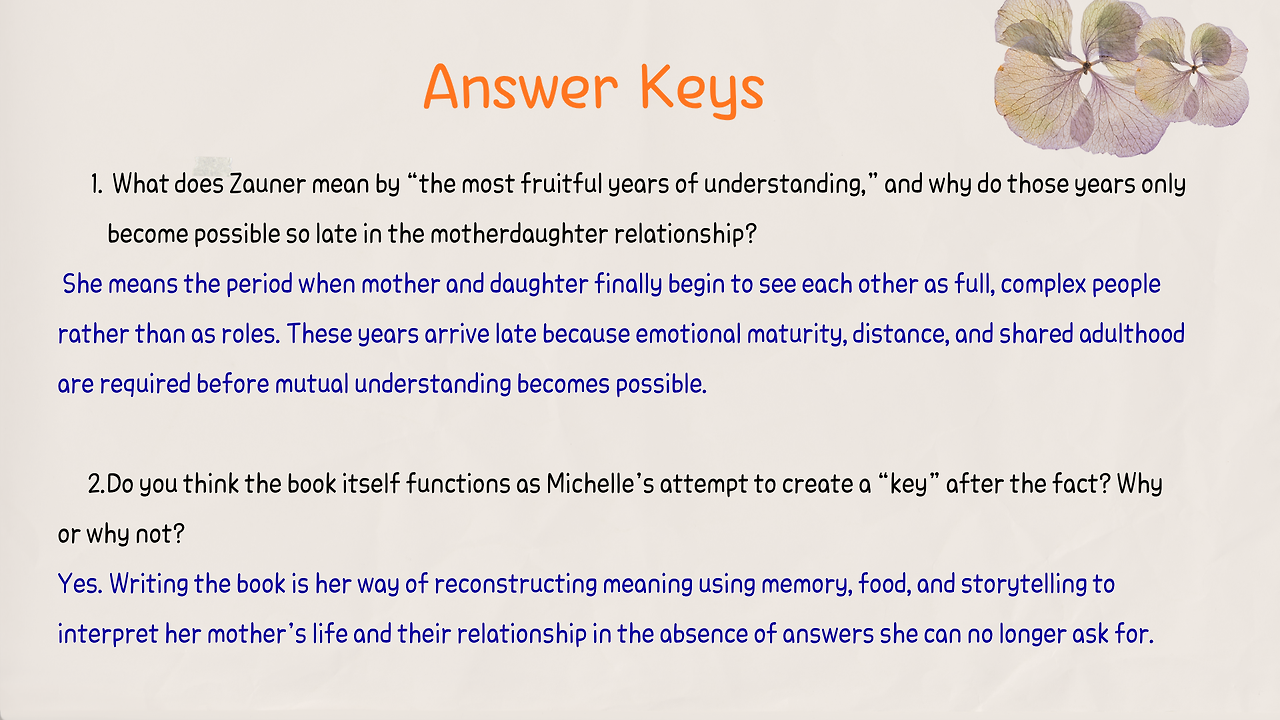 Answer Keys

1. What does Zauner mean by “the most fruitful years of understanding,” and why do those years only become possible so late in the motherdaughter relationship?

She means the period when mother and daughter finally begin to see each other as full, complex people rather than as roles. These years arrive late because emotional maturity, distance, and shared adulthood are required before mutual understanding becomes possible.

2.Do you think the book itself functions as Michelle’s attempt to create a “key” after the fact? Why or why not?

Yes. Writing the book is her way of reconstructing meaning using memory, food, and storytelling to interpret her mother’s life and their relationship in the absence of answers she can no longer ask for.